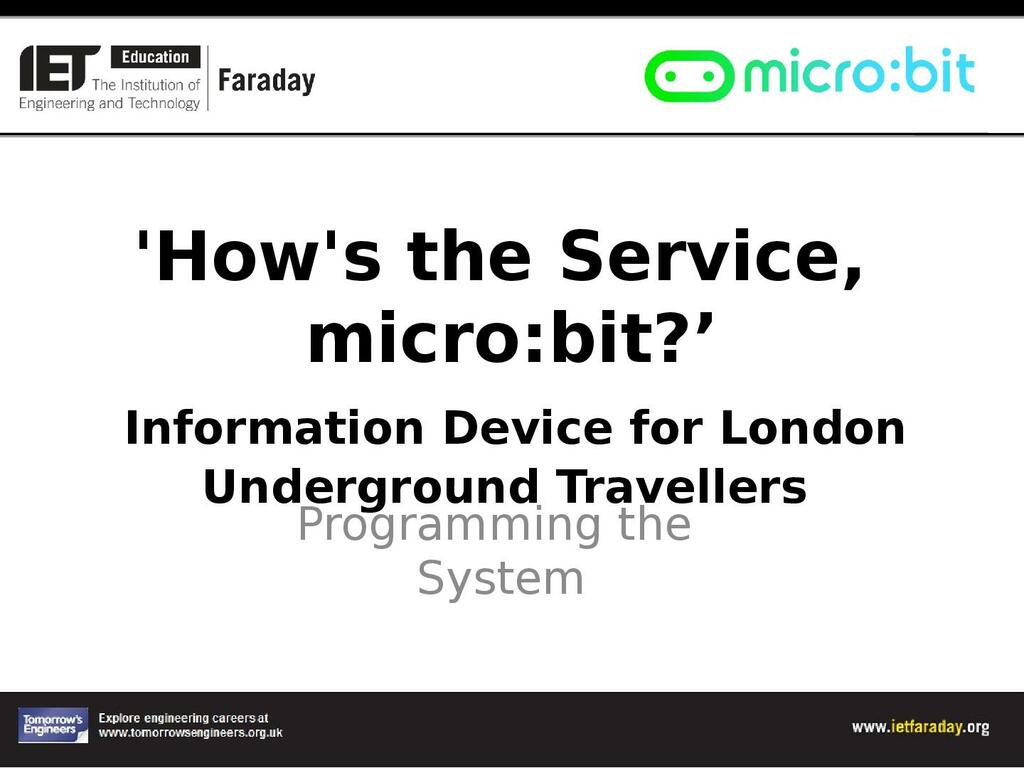 IET Education
The Institution of Engineering and Technology
Faraday

micro:bit

'How's the Service, micro:bit?’

Information Device for London Underground Travellers

Programming the System

Tomorrow's Engineers
Explore engineering careers at www.tomorrowsengineers.org.uk

www.ietfaraday.org